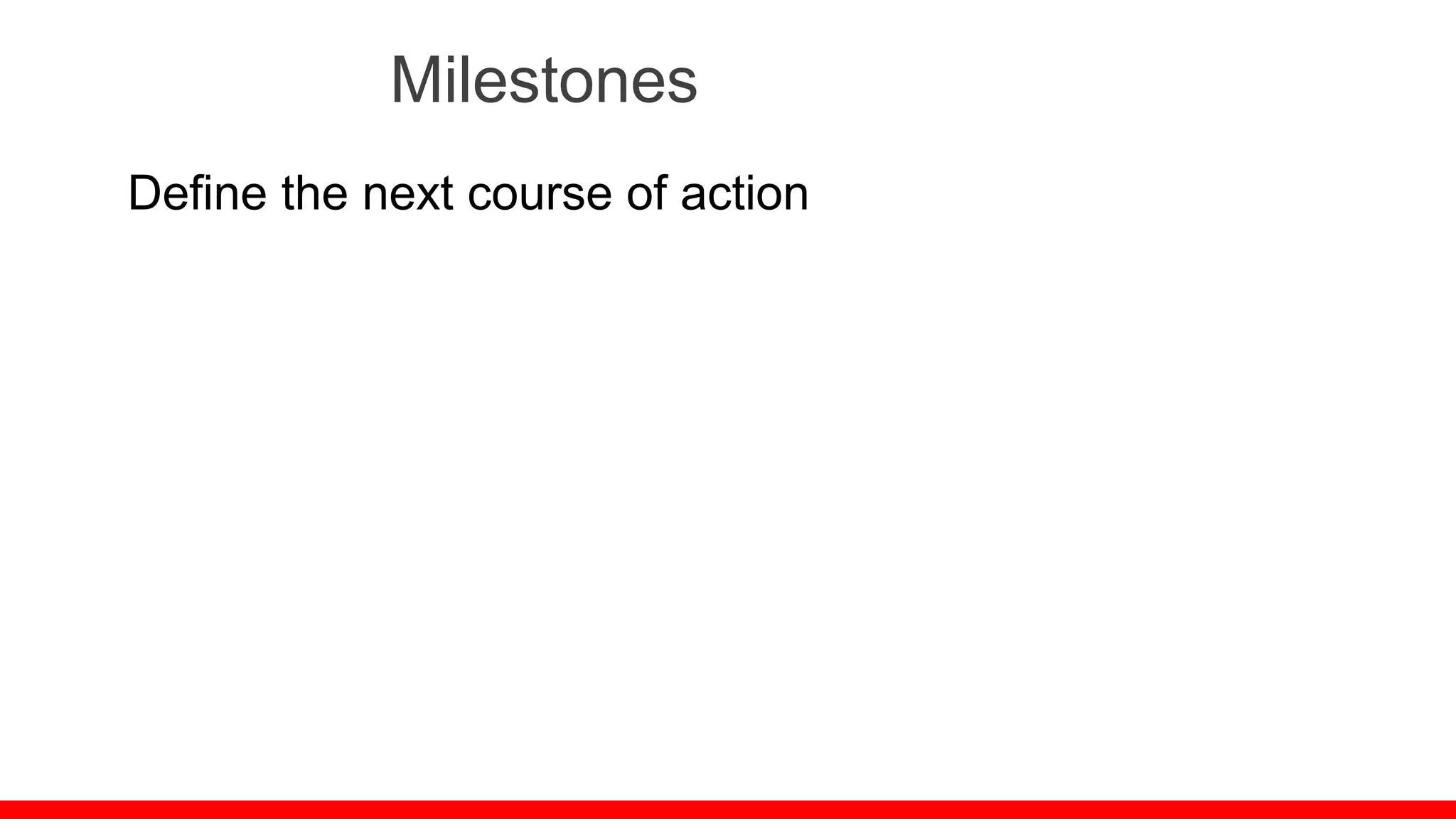 Milestones

Define the next course of action